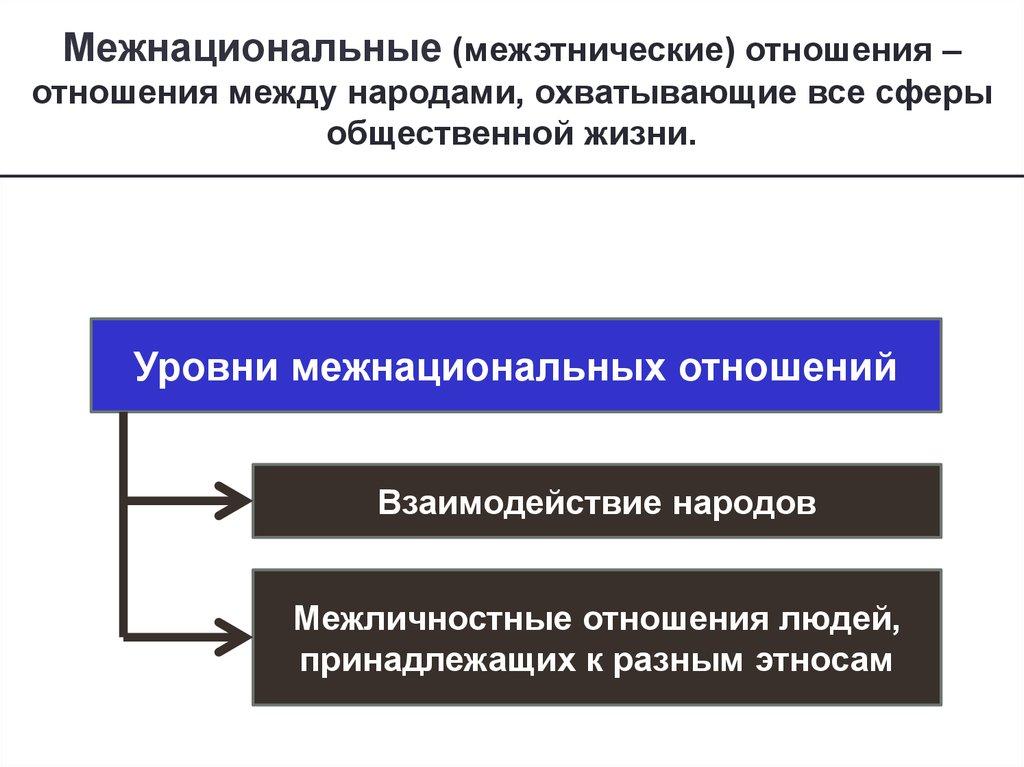 Межнациональные (межэтнические) отношения – отношения между народами, охватывающие все сферы общественной жизни.

Уровни межнациональных отношений

Взаимодействие народов

Межличностные отношения людей, принадлежащих к разным этносам